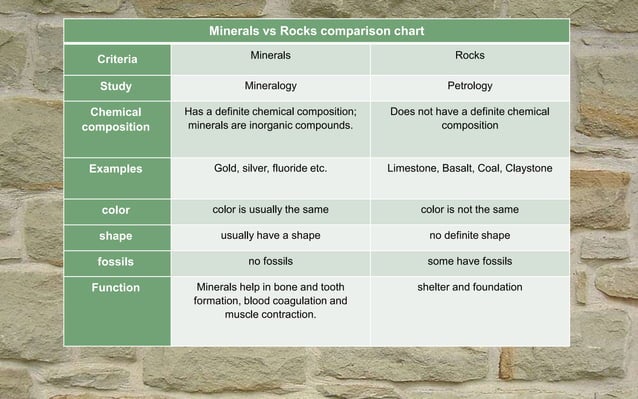 Minerals vs Rocks comparison chart

| Criteria | Minerals | Rocks |
|---|---|---|
| Study | Mineralogy | Petrology |
| Chemical composition | Has a definite chemical composition; minerals are inorganic compounds. | Does not have a definite chemical composition |
| Examples | Gold, silver, fluoride etc. | Limestone, Basalt, Coal, Claystone |
| color | color is usually the same | color is not the same |
| shape | usually have a shape | no definite shape |
| fossils | no fossils | some have fossils |
| Function | Minerals help in bone and tooth formation, blood coagulation and muscle contraction. | shelter and foundation |